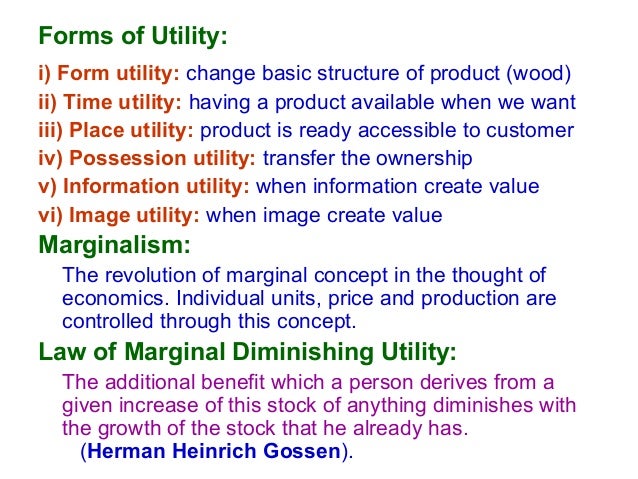 Forms of Utility:

i) Form utility: change basic structure of product (wood)
ii) Time utility: having a product available when we want
iii) Place utility: product is ready accessible to customer
iv) Possession utility: transfer the ownership
v) Information utility: when information create value
vi) Image utility: when image create value

Marginalism:

The revolution of marginal concept in the thought of economics. Individual units, price and production are controlled through this concept.

Law of Marginal Diminishing Utility:

The additional benefit which a person derives from a given increase of this stock of anything diminishes with the growth of the stock that he already has.
(Herman Heinrich Gossen).